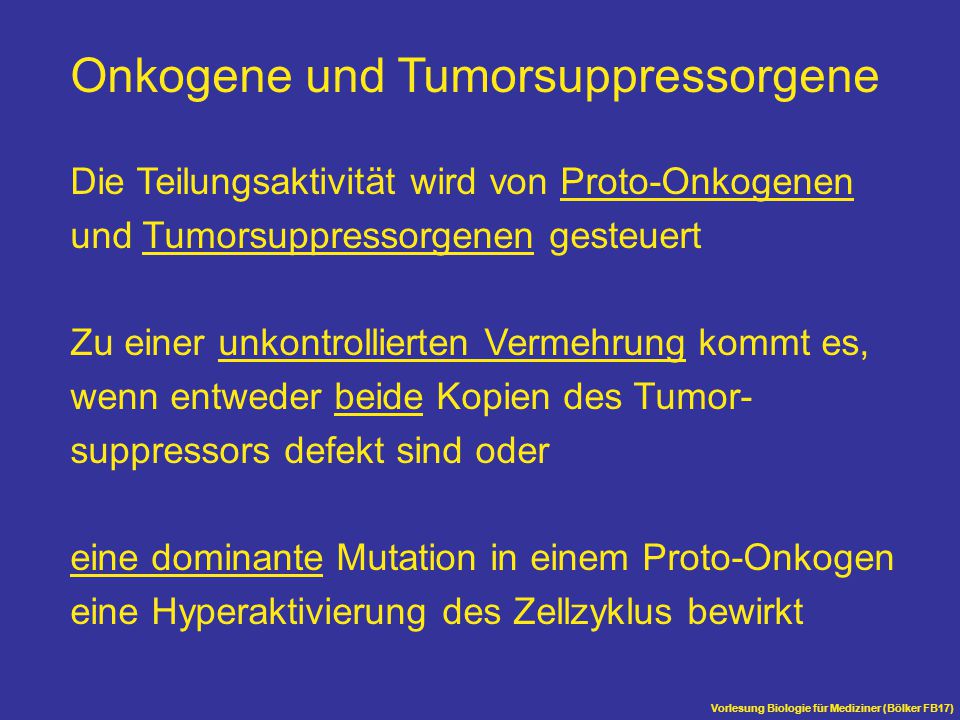 Onkogene und Tumorsuppressorgene

Die Teilungsaktivität wird von Proto-Onkogenen und Tumorsuppressorgenen gesteuert

Zu einer unkontrollierten Vermehrung kommt es, wenn entweder beide Kopien des Tumorsuppressors defekt sind oder

eine dominante Mutation in einem Proto-Onkogen eine Hyperaktivierung des Zellzyklus bewirkt

Vorlesung Biologie für Mediziner (Bölker FB17)